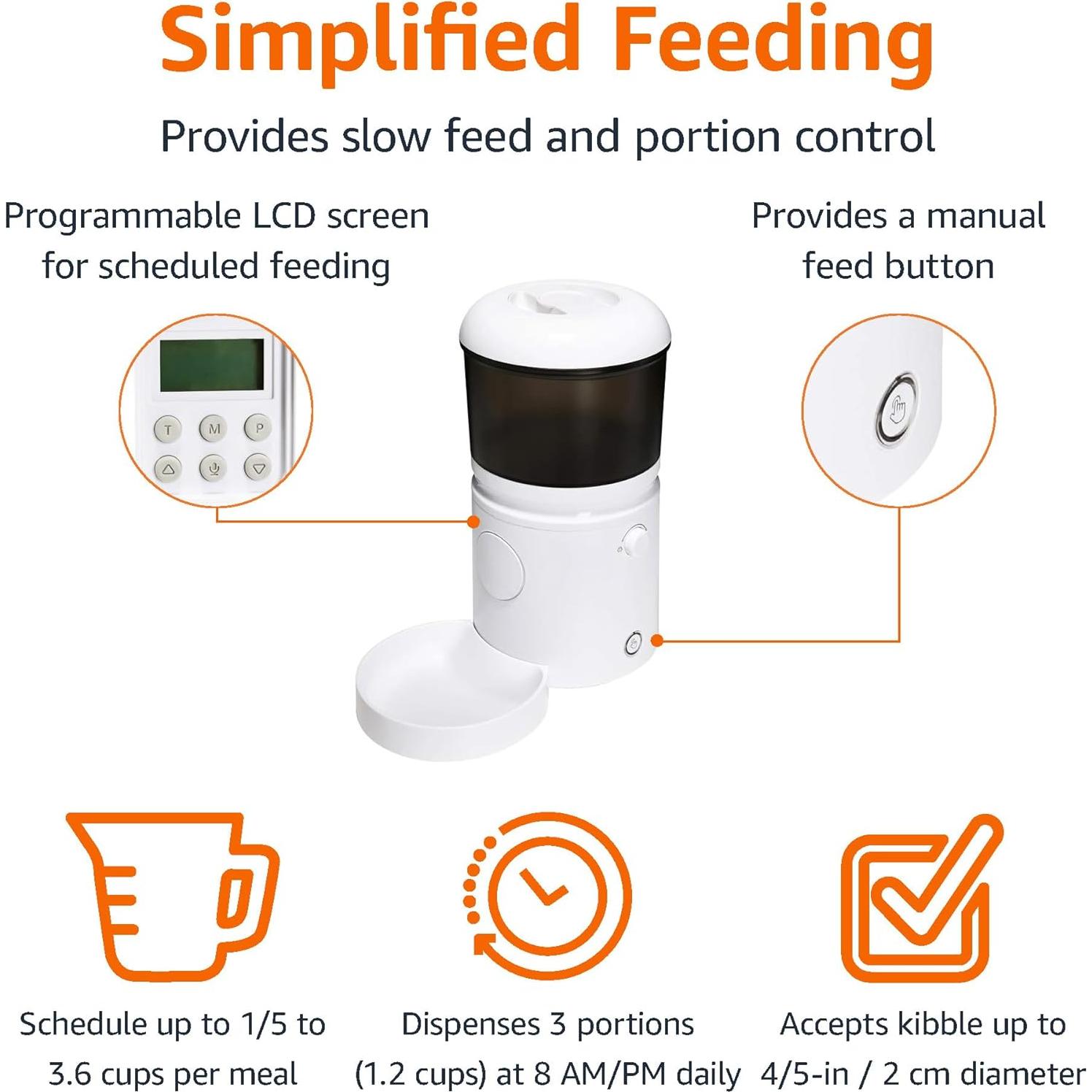 Simplified Feeding

Provides slow feed and portion control

Programmable LCD screen for scheduled feeding

Provides a manual feed button

T M P

Schedule up to 1/5 to 3.6 cups per meal

Dispenses 3 portions (1.2 cups) at 8 AM/PM daily

Accepts kibble up to 4/5-in / 2 cm diameter